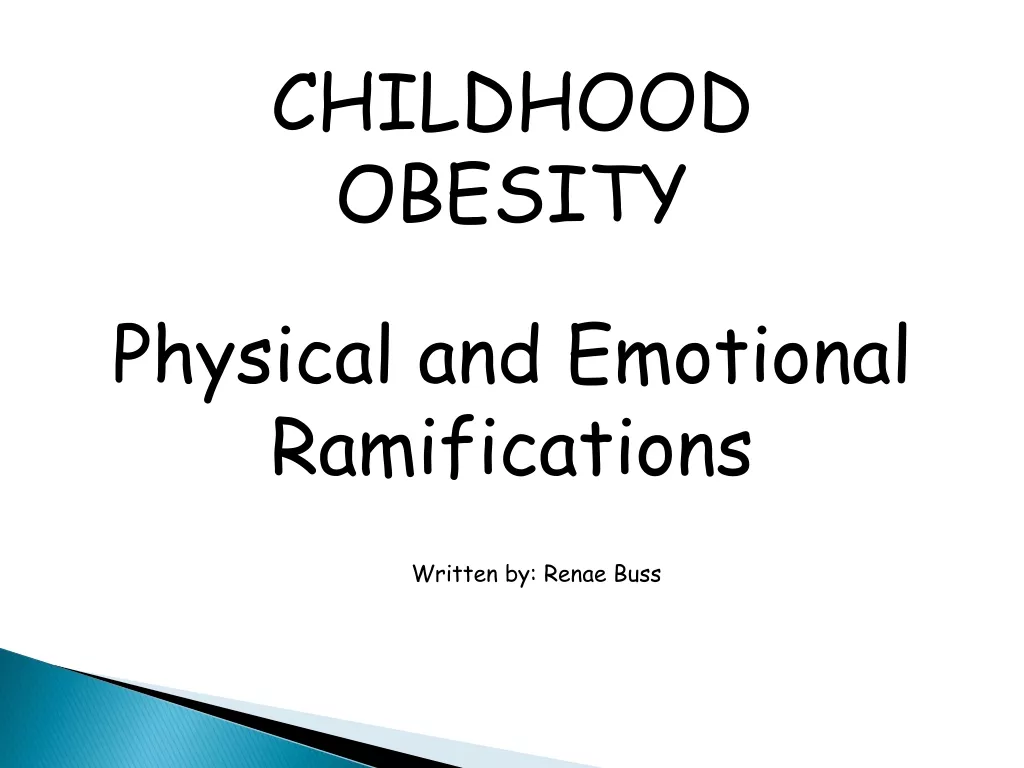 CHILDHOOD OBESITY

Physical and Emotional Ramifications

Written by: Renae Buss